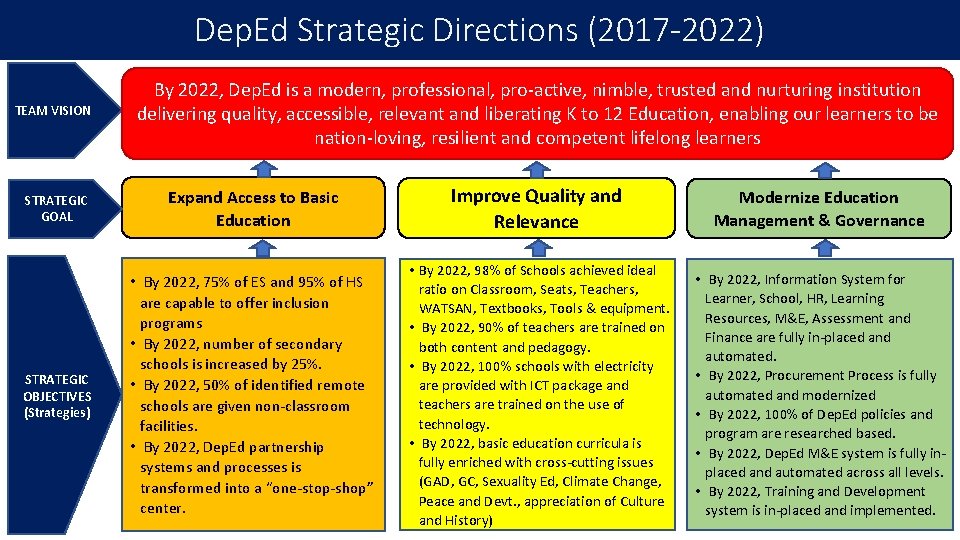 DepEd Strategic Directions (2017-2022)

TEAM VISION

By 2022, DepEd is a modern, professional, pro-active, nimble, trusted and nurturing institution delivering quality, accessible, relevant and liberating K to 12 Education, enabling our learners to be nation-loving, resilient and competent lifelong learners

STRATEGIC GOAL

Expand Access to Basic Education

Improve Quality and Relevance

Modernize Education Management & Governance

STRATEGIC OBJECTIVES (Strategies)

• By 2022, 75% of ES and 95% of HS are capable to offer inclusion programs
• By 2022, number of secondary schools is increased by 25%.
• By 2022, 50% of identified remote schools are given non-classroom facilities.
• By 2022, DepEd partnership systems and processes is transformed into a "one-stop-shop" center.

• By 2022, 98% of Schools achieved ideal ratio on Classroom, Seats, Teachers, WATSAN, Textbooks, Tools & equipment.
• By 2022, 90% of teachers are trained on both content and pedagogy.
• By 2022, 100% schools with electricity are provided with ICT package and teachers are trained on the use of technology.
• By 2022, basic education curricula is fully enriched with cross-cutting issues (GAD, GC, Sexuality Ed, Climate Change, Peace and Devt., appreciation of Culture and History)

• By 2022, Information System for Learner, School, HR, Learning Resources, M&E, Assessment and Finance are fully in-placed and automated.
• By 2022, Procurement Process is fully automated and modernized
• By 2022, 100% of DepEd policies and program are researched based.
• By 2022, DepEd M&E system is fully in-placed and automated across all levels.
• By 2022, Training and Development system is in-placed and implemented.